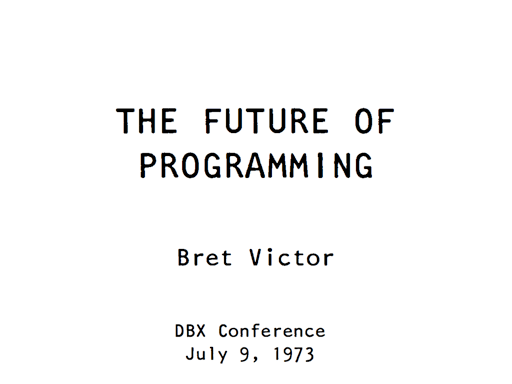 THE FUTURE OF PROGRAMMING

Bret Victor

DBX Conference
July 9, 1973